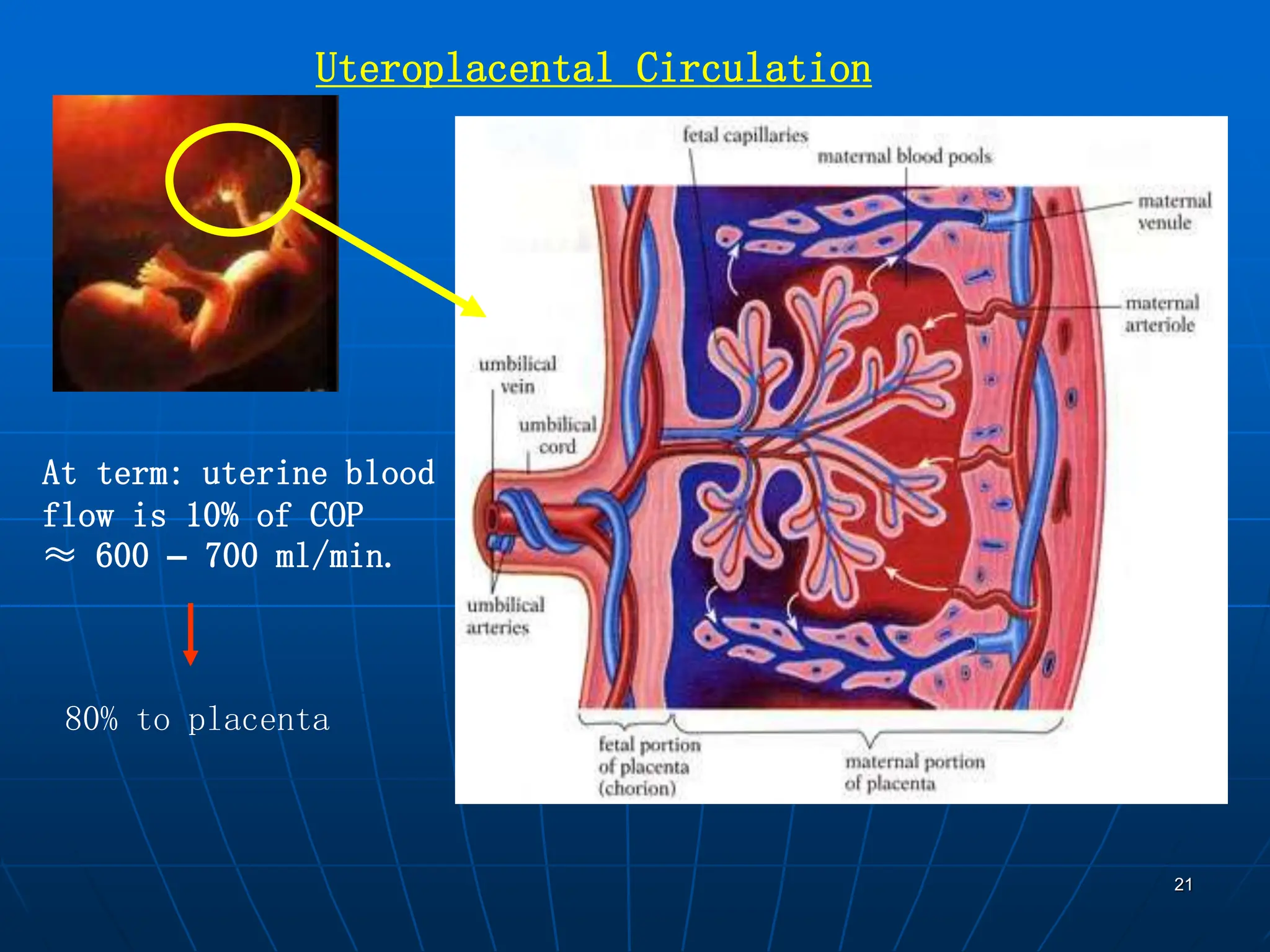 Uteroplacental Circulation

At term: uterine blood flow is 10% of COP ≈ 600 – 700 ml/min.

80% to placenta

fetal capillaries

maternal blood pools

maternal venule

maternal arteriole

umbilical vein

umbilical cord

umbilical arteries

fetal portion of placenta (chorion)

maternal portion of placenta

21